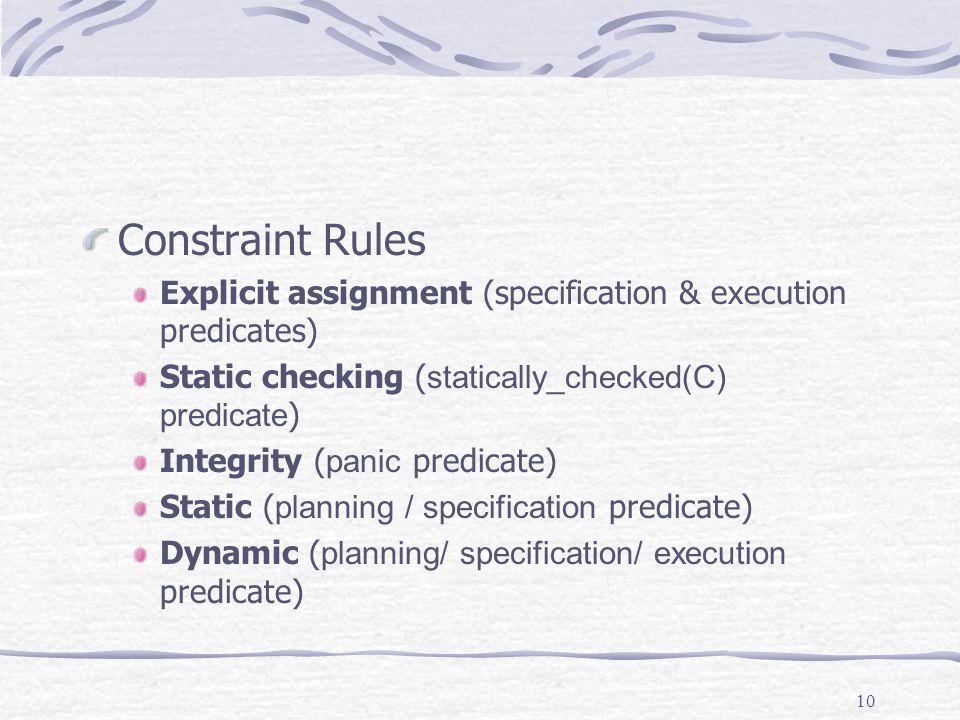 Constraint Rules

Explicit assignment (specification & execution predicates)

Static checking (statically_checked(C) predicate)

Integrity (panic predicate)

Static (planning / specification predicate)

Dynamic (planning/ specification/ execution predicate)

10